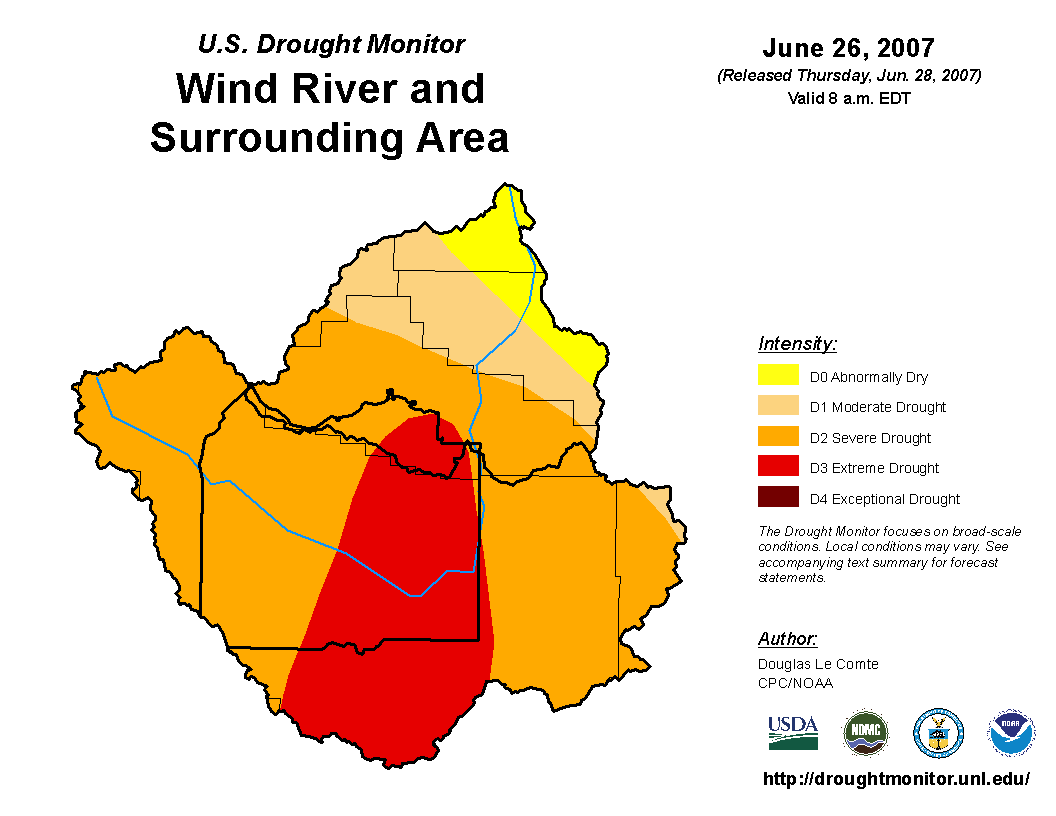 U.S. Drought Monitor
Wind River and Surrounding Area

June 26, 2007
(Released Thursday, Jun. 28, 2007)
Valid 8 a.m. EDT

Intensity:
D0 Abnormally Dry
D1 Moderate Drought
D2 Severe Drought
D3 Extreme Drought
D4 Exceptional Drought

The Drought Monitor focuses on broad-scale conditions. Local conditions may vary. See accompanying text summary for forecast statements.

Author:
Douglas Le Comte
CPC/NOAA

USDA
NDMC
NOAA

http://droughtmonitor.unl.edu/